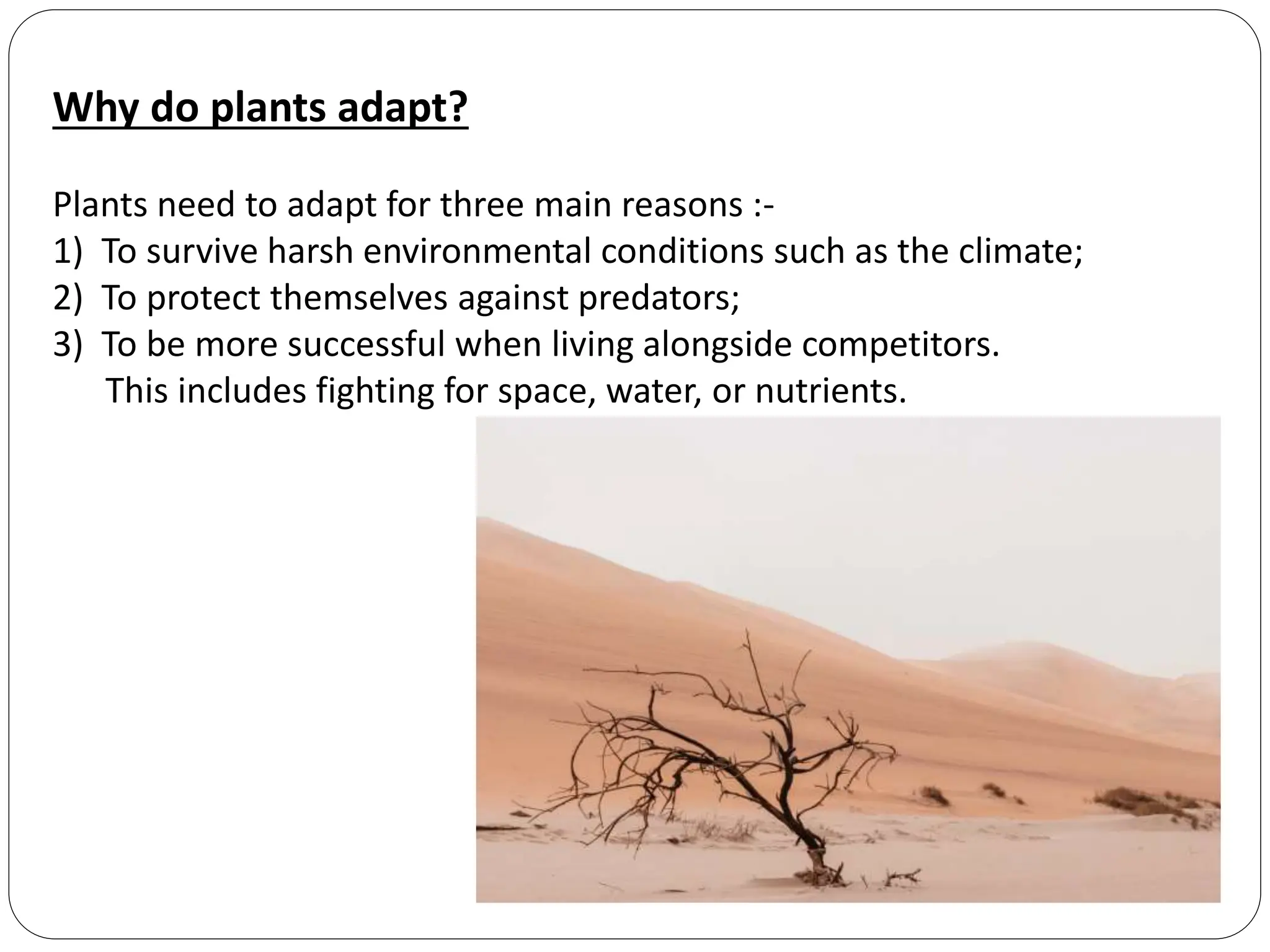 Why do plants adapt?

Plants need to adapt for three main reasons :-
1) To survive harsh environmental conditions such as the climate;
2) To protect themselves against predators;
3) To be more successful when living alongside competitors. This includes fighting for space, water, or nutrients.